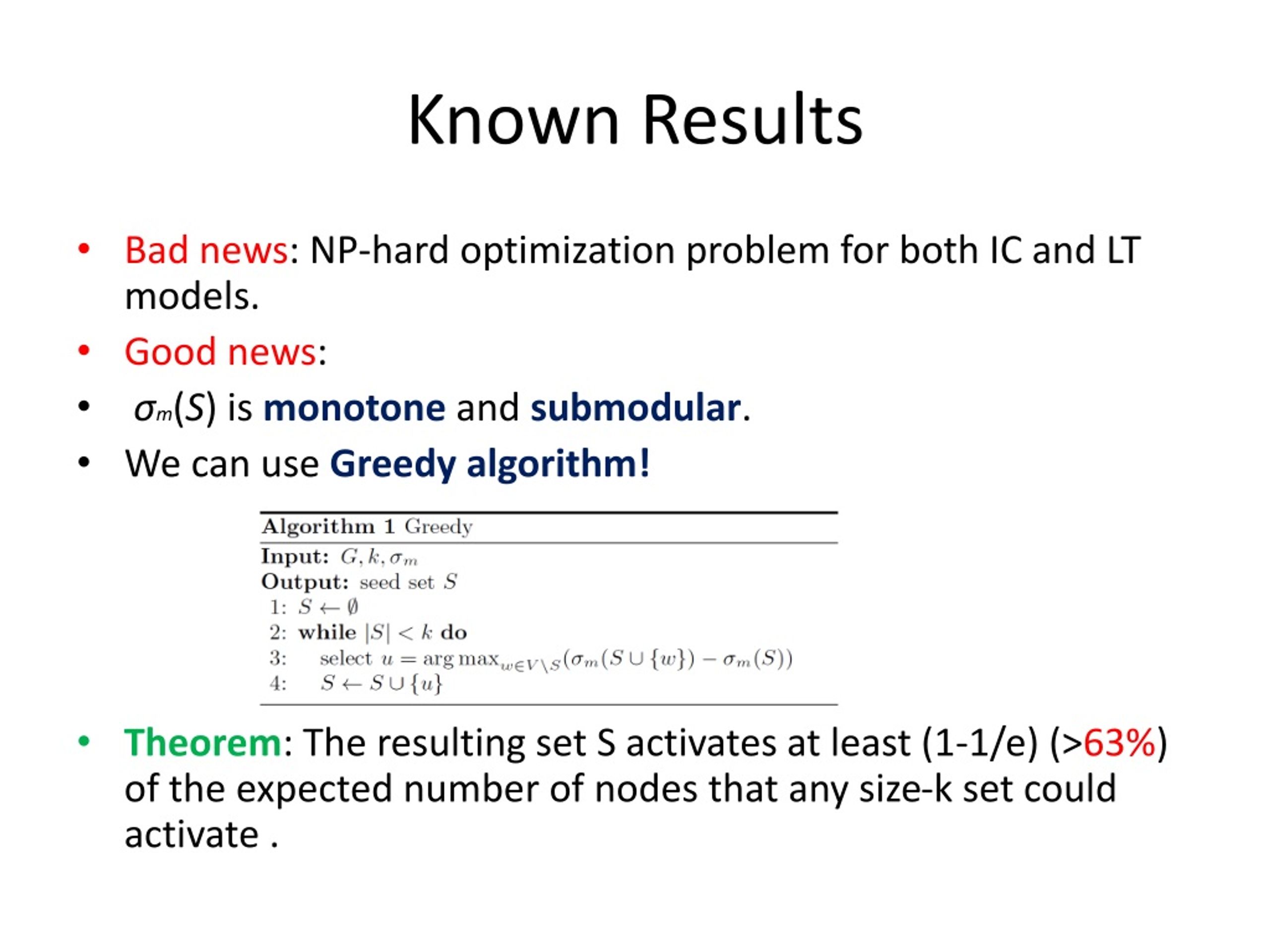 Known Results

• Bad news: NP-hard optimization problem for both IC and LT models.

• Good news:

• $\sigma_m(S)$ is monotone and submodular.

• We can use Greedy algorithm!

Algorithm 1 Greedy
Input: $G, k, \sigma_m$
Output: seed set $S$
1: $S \leftarrow \emptyset$
2: while $|S| < k$ do
3: select $u = \arg\max_{w \in V \setminus S}(\sigma_m(S \cup \{w\}) - \sigma_m(S))$
4: $S \leftarrow S \cup \{u\}$

• Theorem: The resulting set S activates at least (1-1/e) (>63%) of the expected number of nodes that any size-k set could activate .